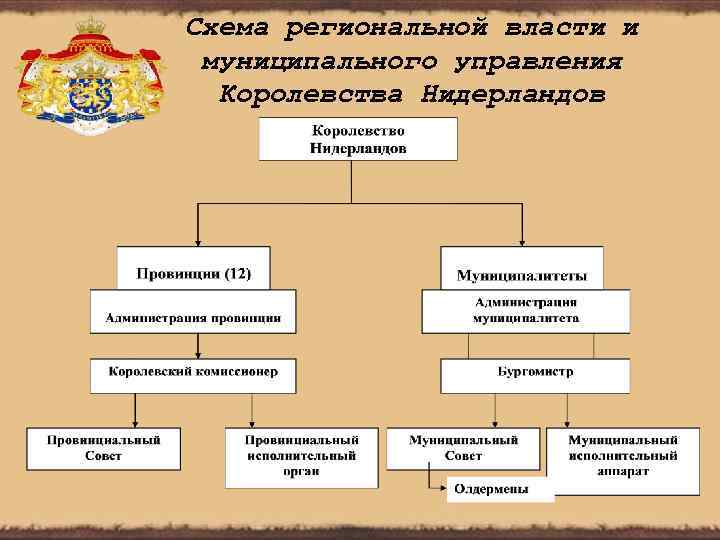 Схема региональной власти и муниципального управления Королевства Нидерландов

Королевство Нидерландов

Провинции (12)

Администрация провинции

Королевский комиссионер

Провинциальный Совет

Провинциальный исполнительный орган

Муниципалитеты

Администрация муниципалитета

Бургомистр

Муниципальный Совет

Олдермены

Муниципальный исполнительный аппарат